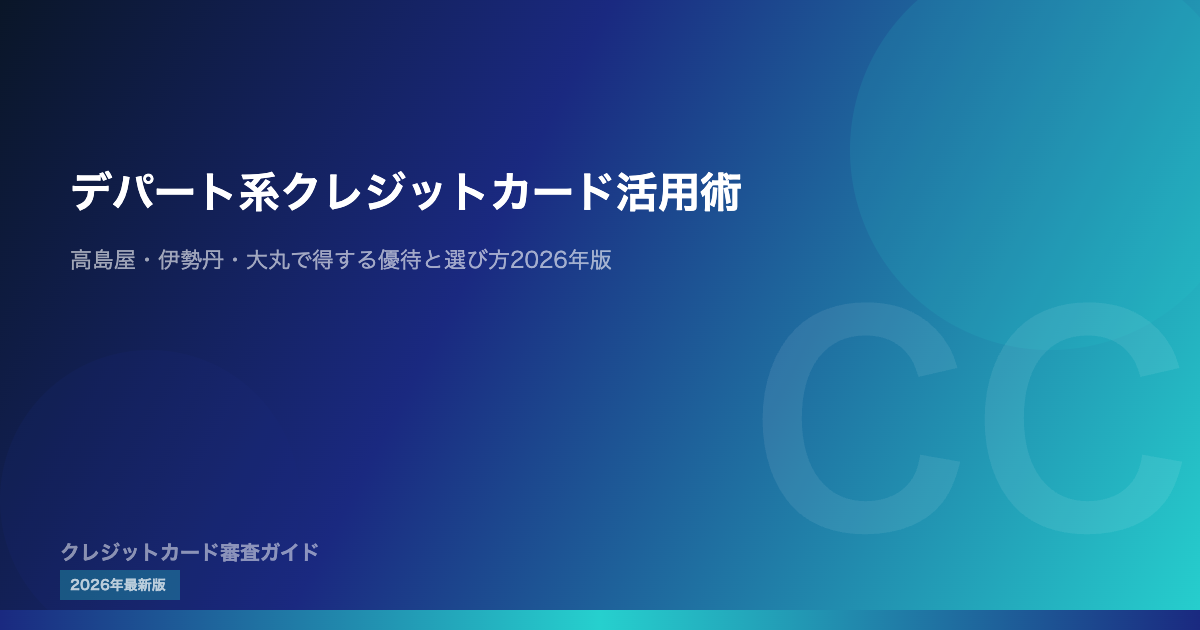 デパート系クレジットカード活用術

高島屋・伊勢丹・大丸で得する優待と選び方2026年版

CC

クレジットカード審査ガイド

2026年最新版